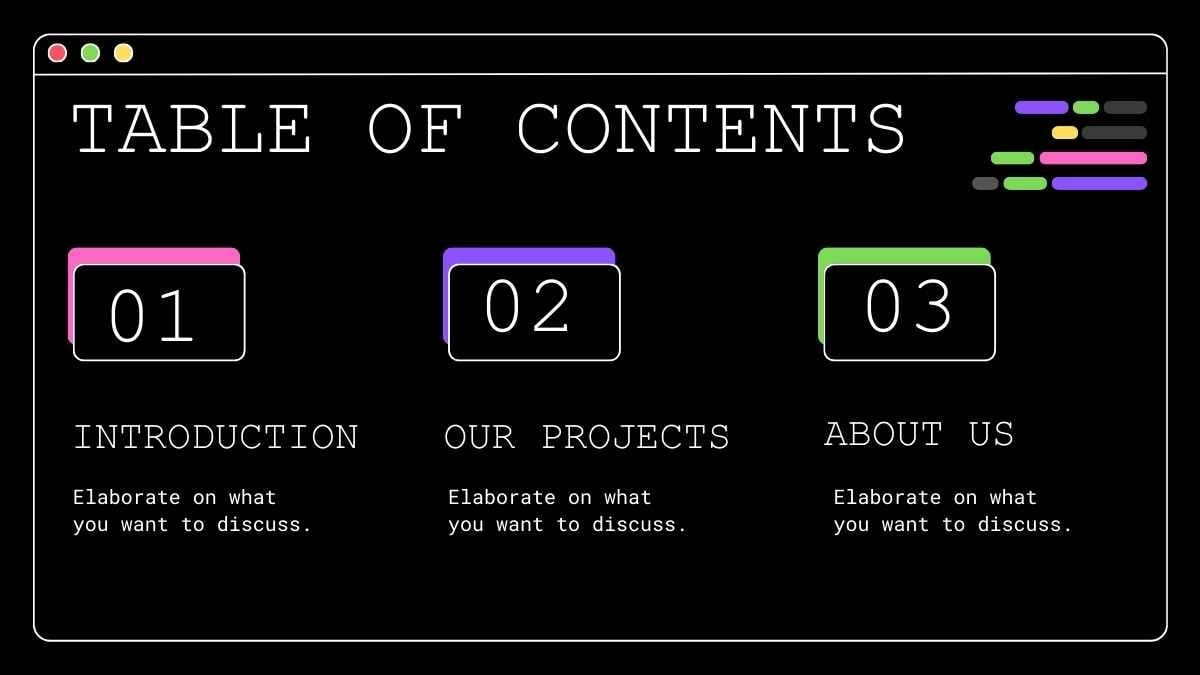 TABLE OF CONTENTS

01

INTRODUCTION

Elaborate on what you want to discuss.

02

OUR PROJECTS

Elaborate on what you want to discuss.

03

ABOUT US

Elaborate on what you want to discuss.